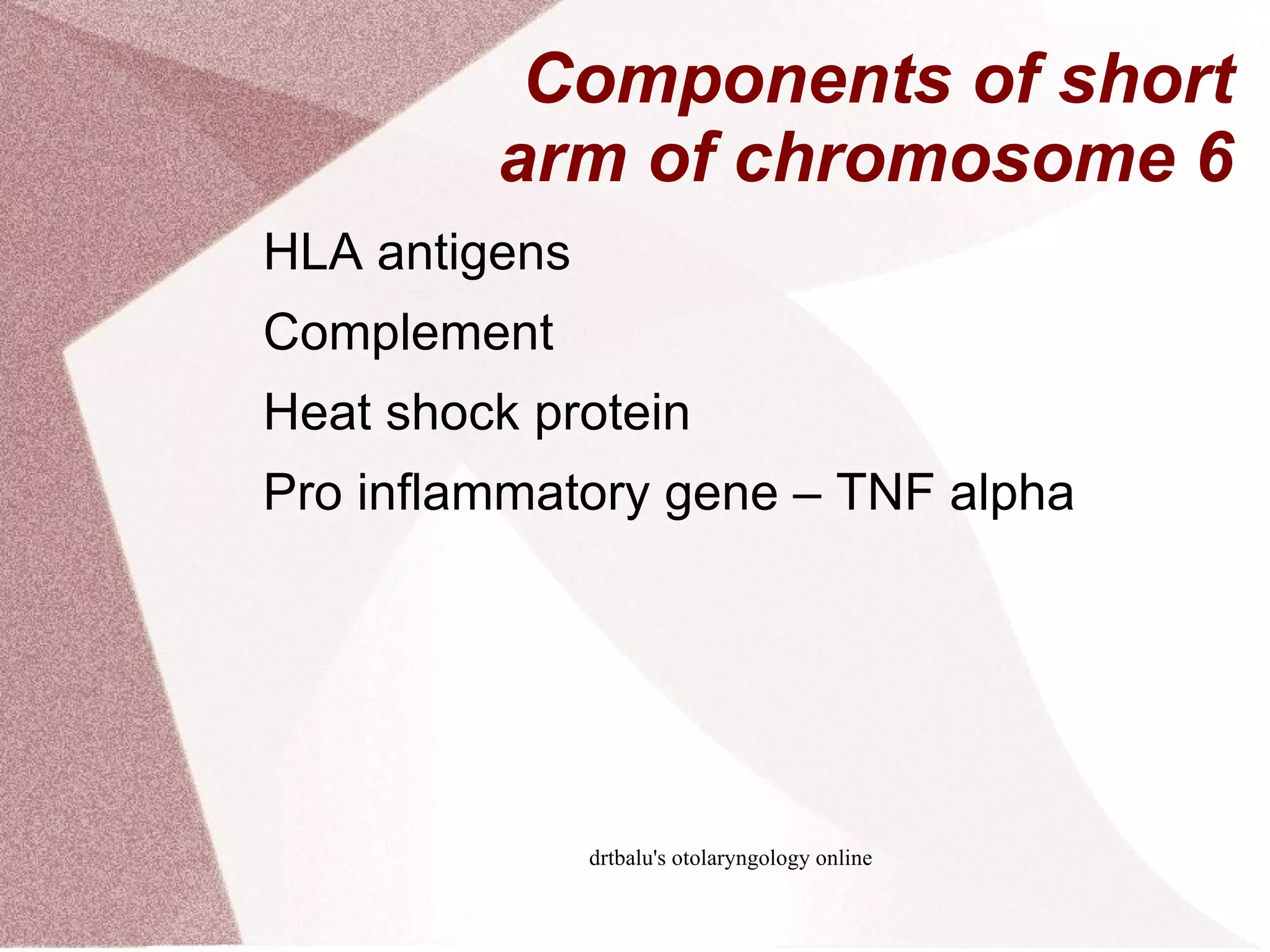 Components of short arm of chromosome 6

HLA antigens

Complement

Heat shock protein

Pro inflammatory gene – TNF alpha

drtbalu's otolaryngology online